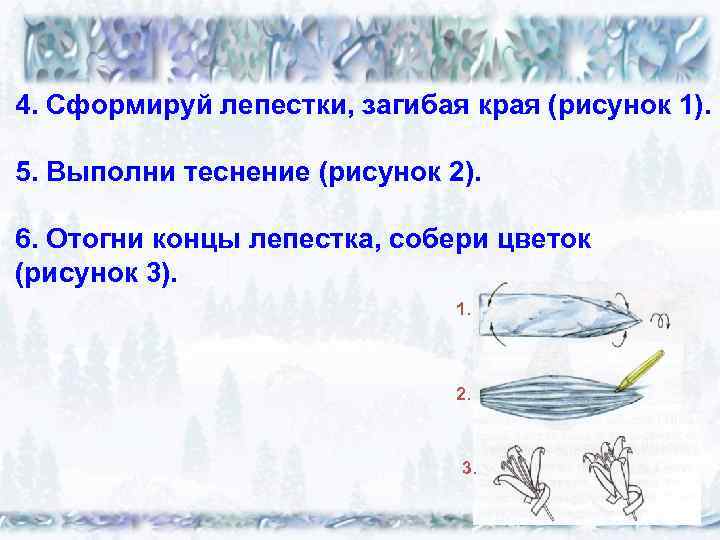 4. Сформируй лепестки, загибая края (рисунок 1).

5. Выполни теснение (рисунок 2).

6. Отогни концы лепестка, собери цветок (рисунок 3).

1.

2.

3.